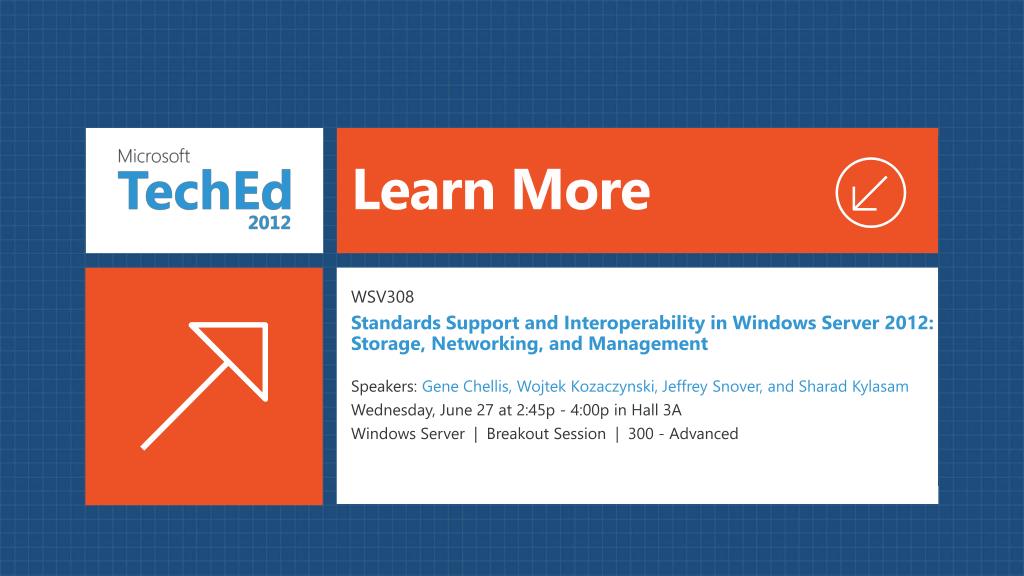 Microsoft
TechEd
2012

Learn More

WSV308
Standards Support and Interoperability in Windows Server 2012: Storage, Networking, and Management

Speakers: Gene Chellis, Wojtek Kozaczynski, Jeffrey Snover, and Sharad Kylasam
Wednesday, June 27 at 2:45p - 4:00p in Hall 3A
Windows Server | Breakout Session | 300 - Advanced